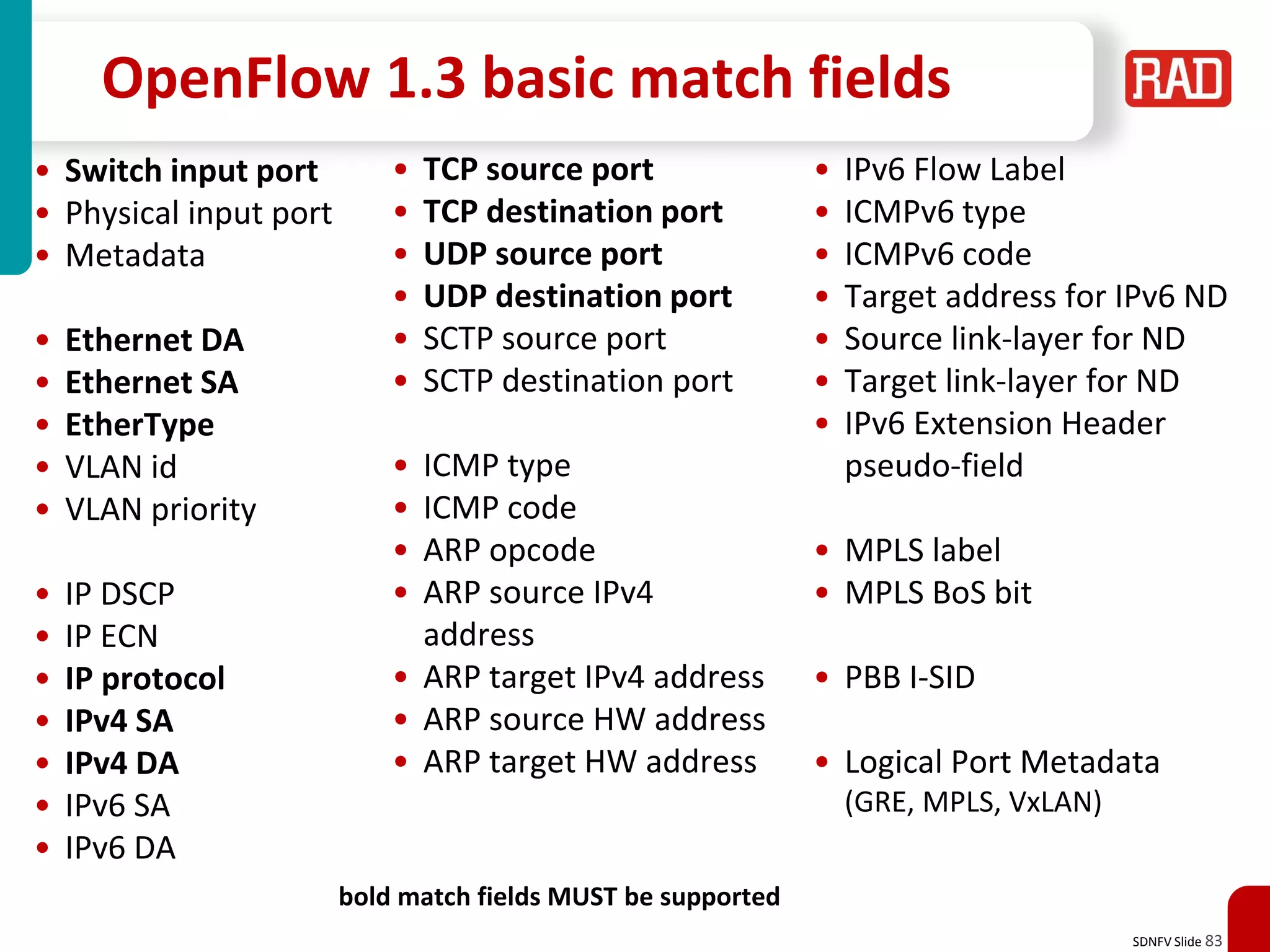 OpenFlow 1.3 basic match fields

RAD

• Switch input port
• Physical input port
• Metadata

• Ethernet DA
• Ethernet SA
• EtherType
• VLAN id
• VLAN priority

• IP DSCP
• IP ECN
• IP protocol
• IPv4 SA
• IPv4 DA
• IPv6 SA
• IPv6 DA

• TCP source port
• TCP destination port
• UDP source port
• UDP destination port
• SCTP source port
• SCTP destination port

• ICMP type
• ICMP code
• ARP opcode
• ARP source IPv4 address
• ARP target IPv4 address
• ARP source HW address
• ARP target HW address

• IPv6 Flow Label
• ICMPv6 type
• ICMPv6 code
• Target address for IPv6 ND
• Source link-layer for ND
• Target link-layer for ND
• IPv6 Extension Header pseudo-field

• MPLS label
• MPLS BoS bit

• PBB I-SID

• Logical Port Metadata (GRE, MPLS, VxLAN)

bold match fields MUST be supported

SDNFV Slide 83